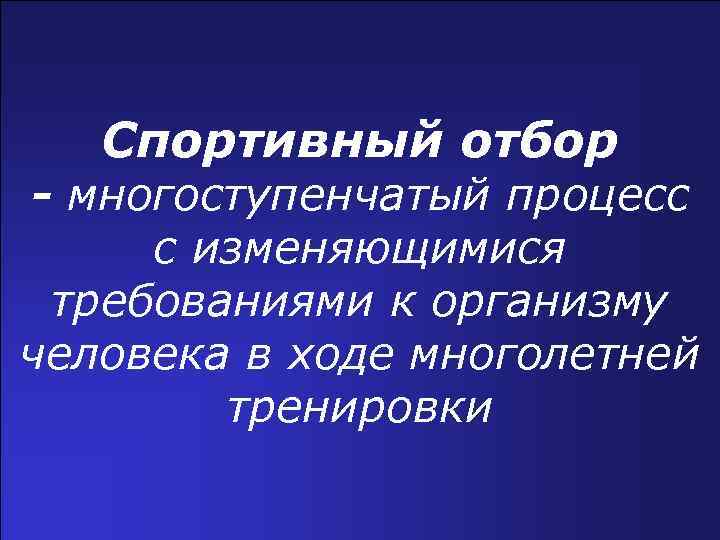 Спортивный отбор
- многоступенчатый процесс с изменяющимися требованиями к организму человека в ходе многолетней тренировки